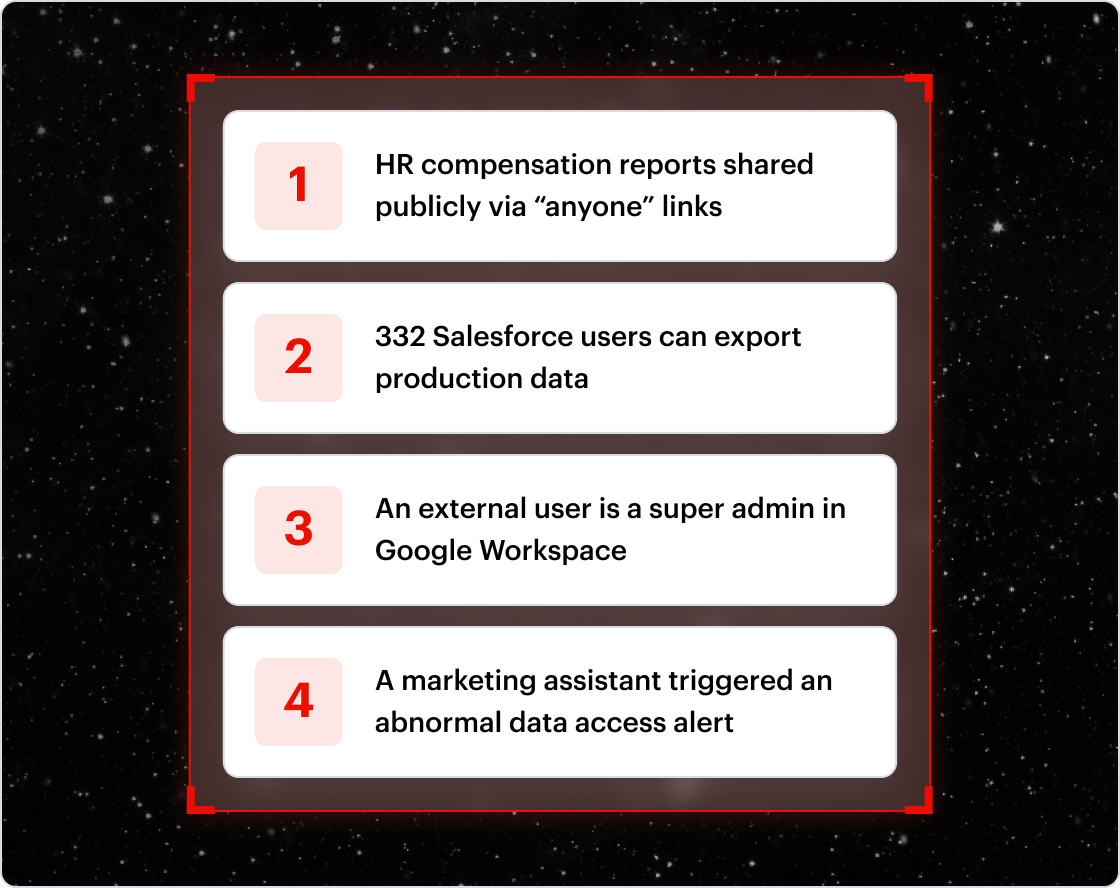 1
HR compensation reports shared publicly via “anyone” links

2
332 Salesforce users can export production data

3
An external user is a super admin in Google Workspace

4
A marketing assistant triggered an abnormal data access alert